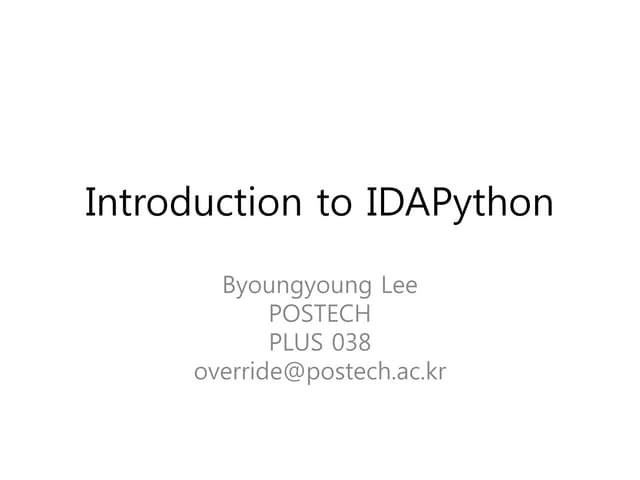 Introduction to IDAPython

Byoungyoung Lee
POSTECH
PLUS 038
override@postech.ac.kr